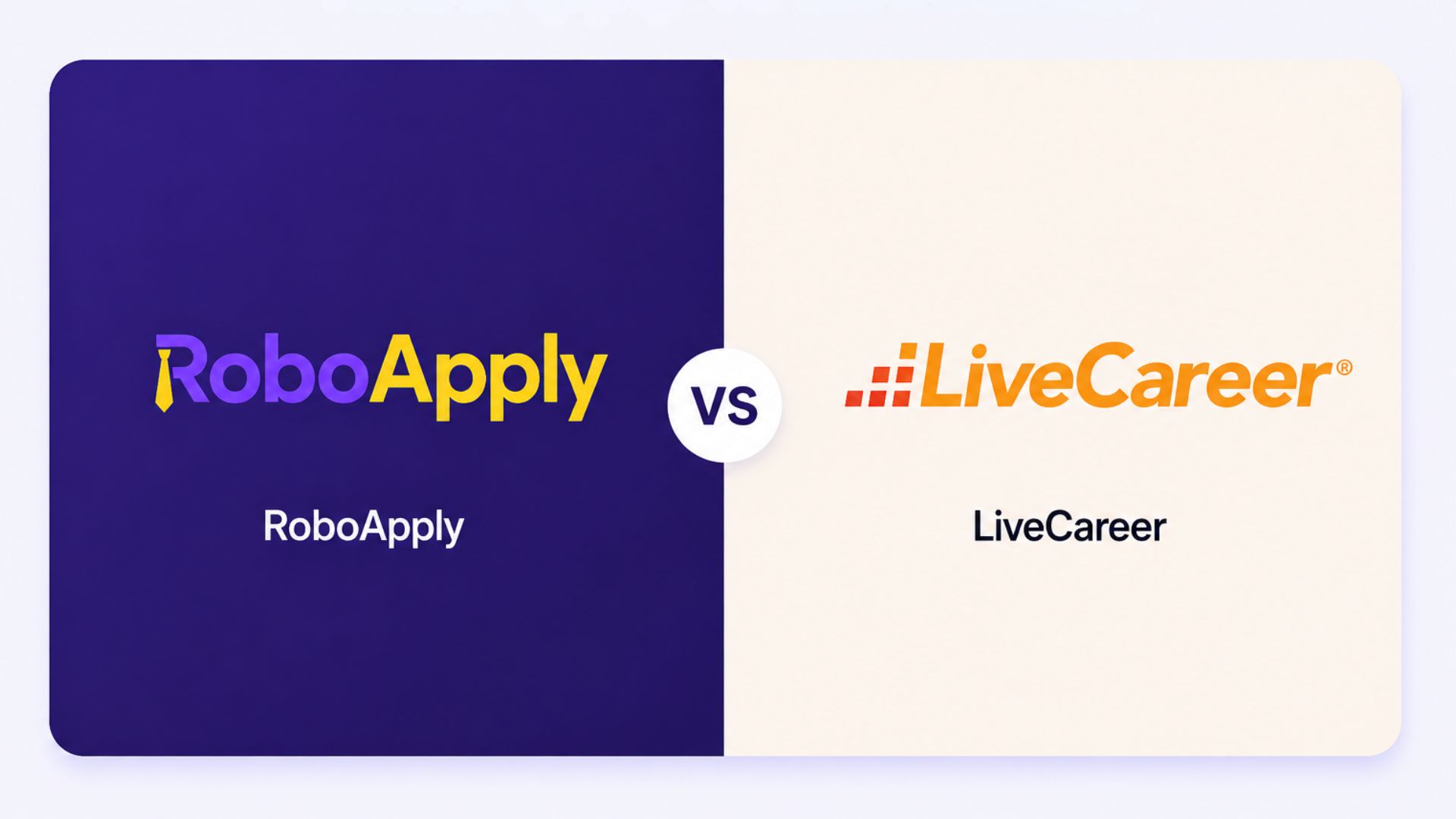 RoboApply

RoboApply

VS

LiveCareer®

LiveCareer